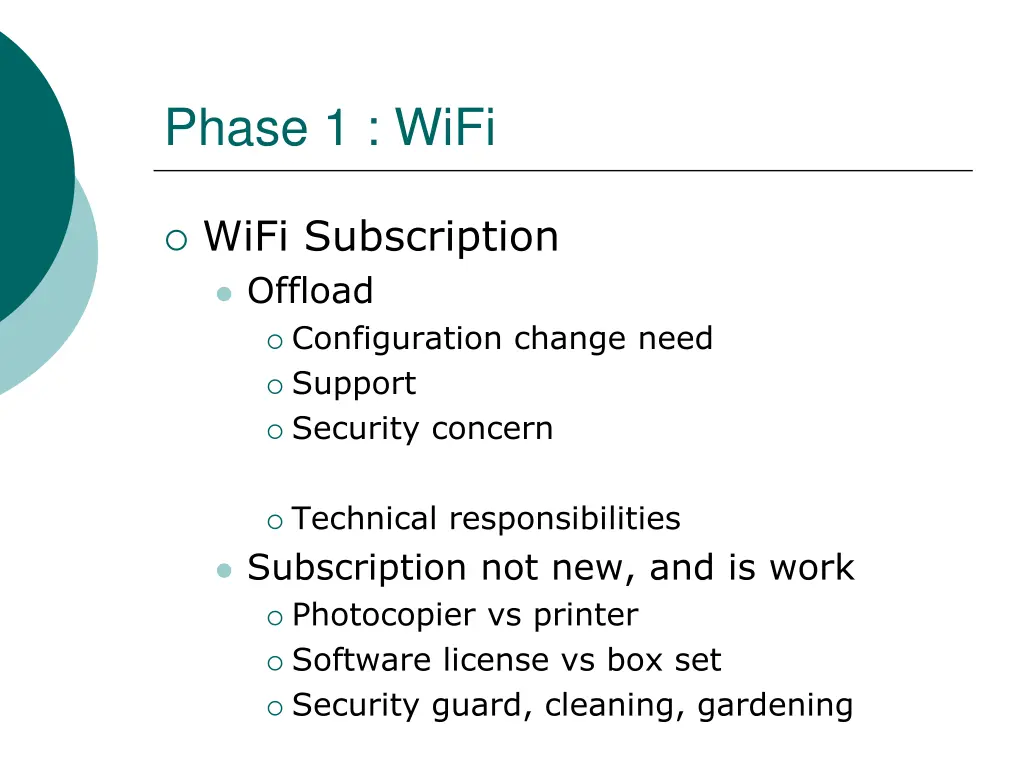 Phase 1 : WiFi

WiFi Subscription
Offload
Configuration change need
Support
Security concern

Technical responsibilities
Subscription not new, and is work
Photocopier vs printer
Software license vs box set
Security guard, cleaning, gardening